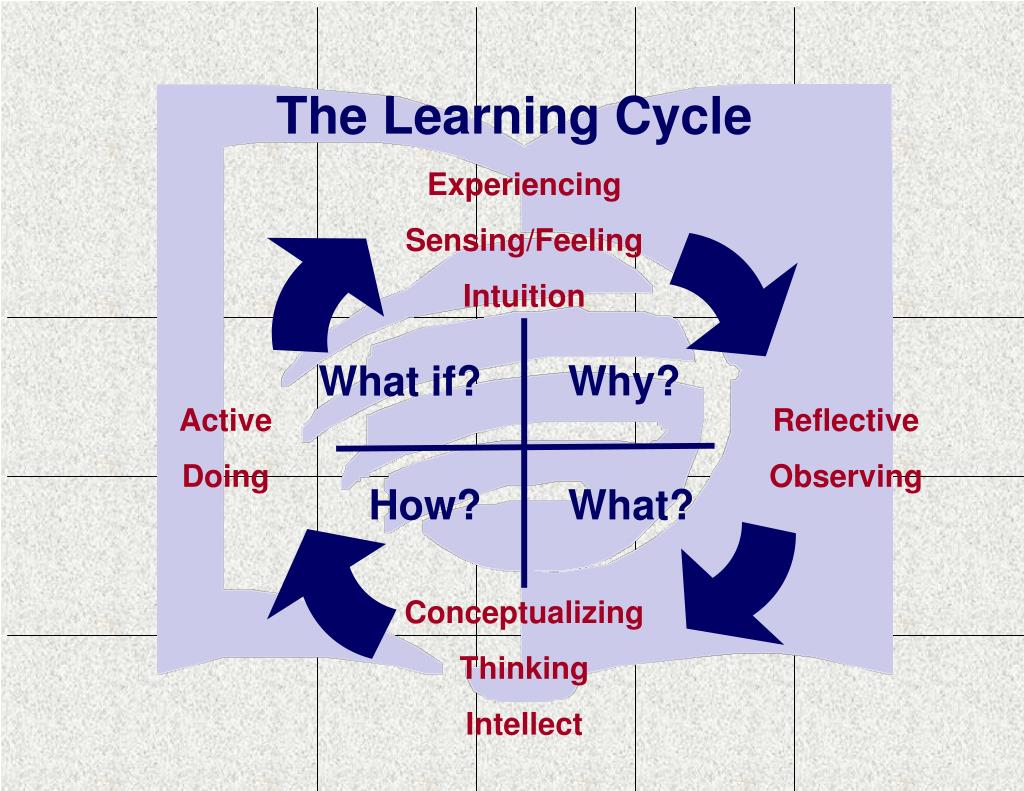 The Learning Cycle

Experiencing

Sensing/Feeling

Intuition

What if?

Why?

Active

Doing

Reflective

Observing

How?

What?

Conceptualizing

Thinking

Intellect